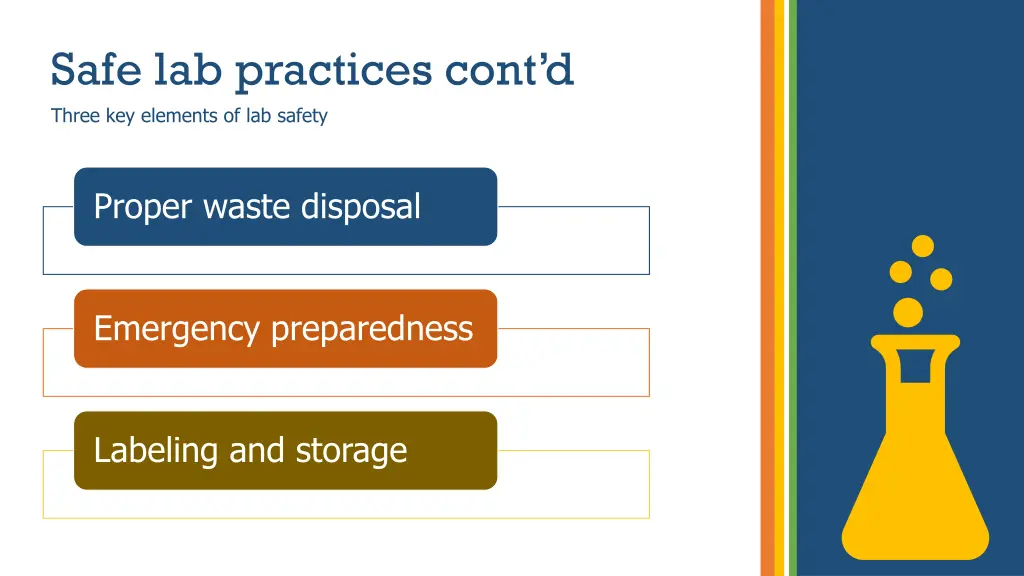 Safe lab practices cont’d

Three key elements of lab safety

Proper waste disposal

Emergency preparedness

Labeling and storage